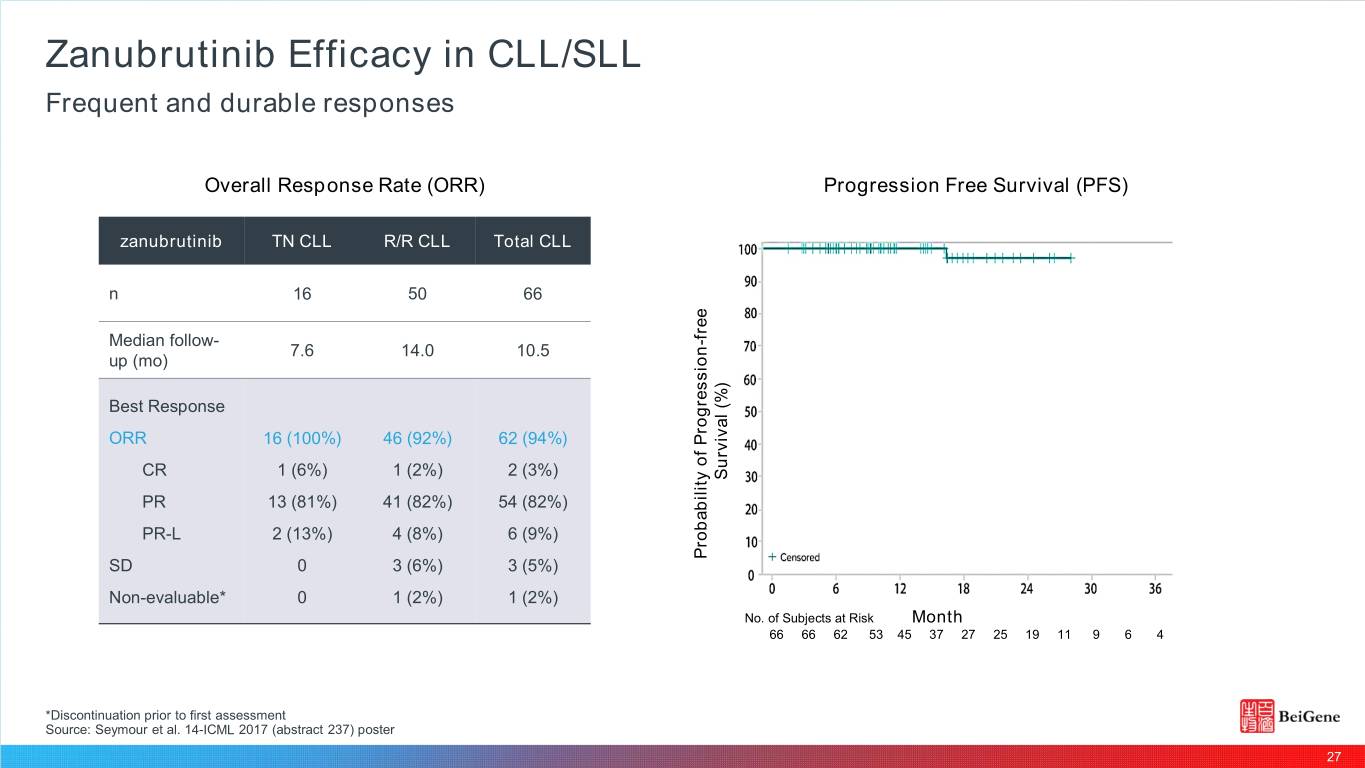 Zanubrutinib Efficacy in CLL/SLL

Frequent and durable responses

Overall Response Rate (ORR)

| zanubrutinib | TN CLL | R/R CLL | Total CLL |
|---|---|---|---|
| n | 16 | 50 | 66 |
| Median follow-up (mo) | 7.6 | 14.0 | 10.5 |
| Best Response | | | |
| ORR | 16 (100%) | 46 (92%) | 62 (94%) |
| CR | 1 (6%) | 1 (2%) | 2 (3%) |
| PR | 13 (81%) | 41 (82%) | 54 (82%) |
| PR-L | 2 (13%) | 4 (8%) | 6 (9%) |
| SD | 0 | 3 (6%) | 3 (5%) |
| Non-evaluable* | 0 | 1 (2%) | 1 (2%) |

Progression Free Survival (PFS)

Probability of Progression-free Survival (%)

100 90 80 70 60 50 40 30 20 10 0

+ Censored

0 6 12 18 24 30 36

No. of Subjects at Risk Month

66 66 62 53 45 37 27 25 19 11 9 6 4

*Discontinuation prior to first assessment
Source: Seymour et al. 14-ICML 2017 (abstract 237) poster

BeiGene

27